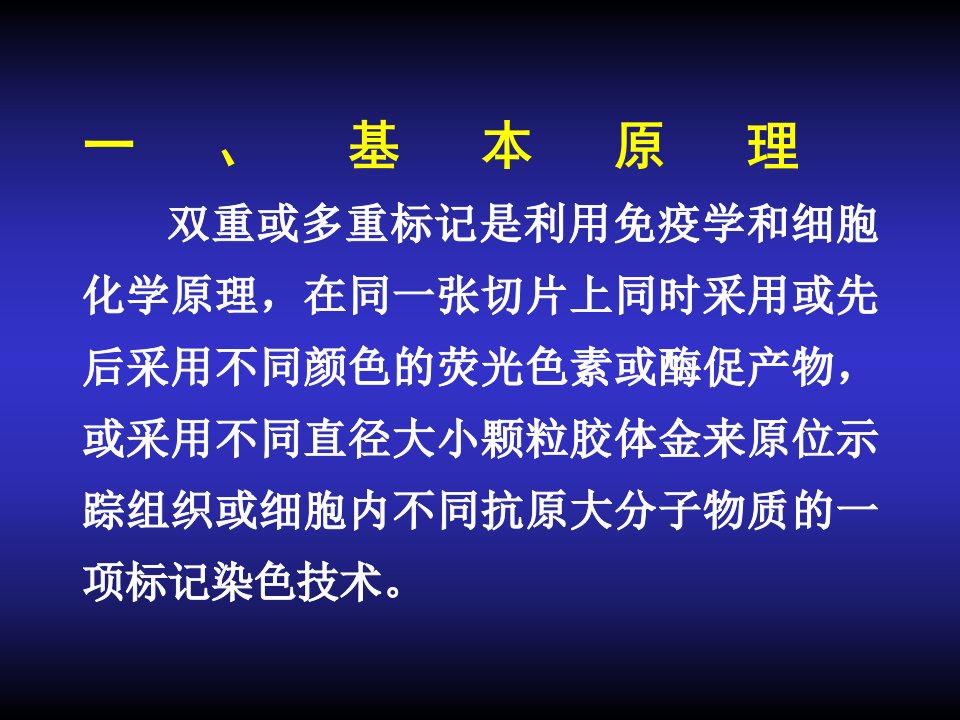 一、基本原理

双重或多重标记是利用免疫学和细胞化学原理，在同一张切片上同时采用或先后采用不同颜色的荧光色素或酶促产物，或采用不同直径大小颗粒胶体金来原位示踪组织或细胞内不同抗原大分子物质的一项标记染色技术。